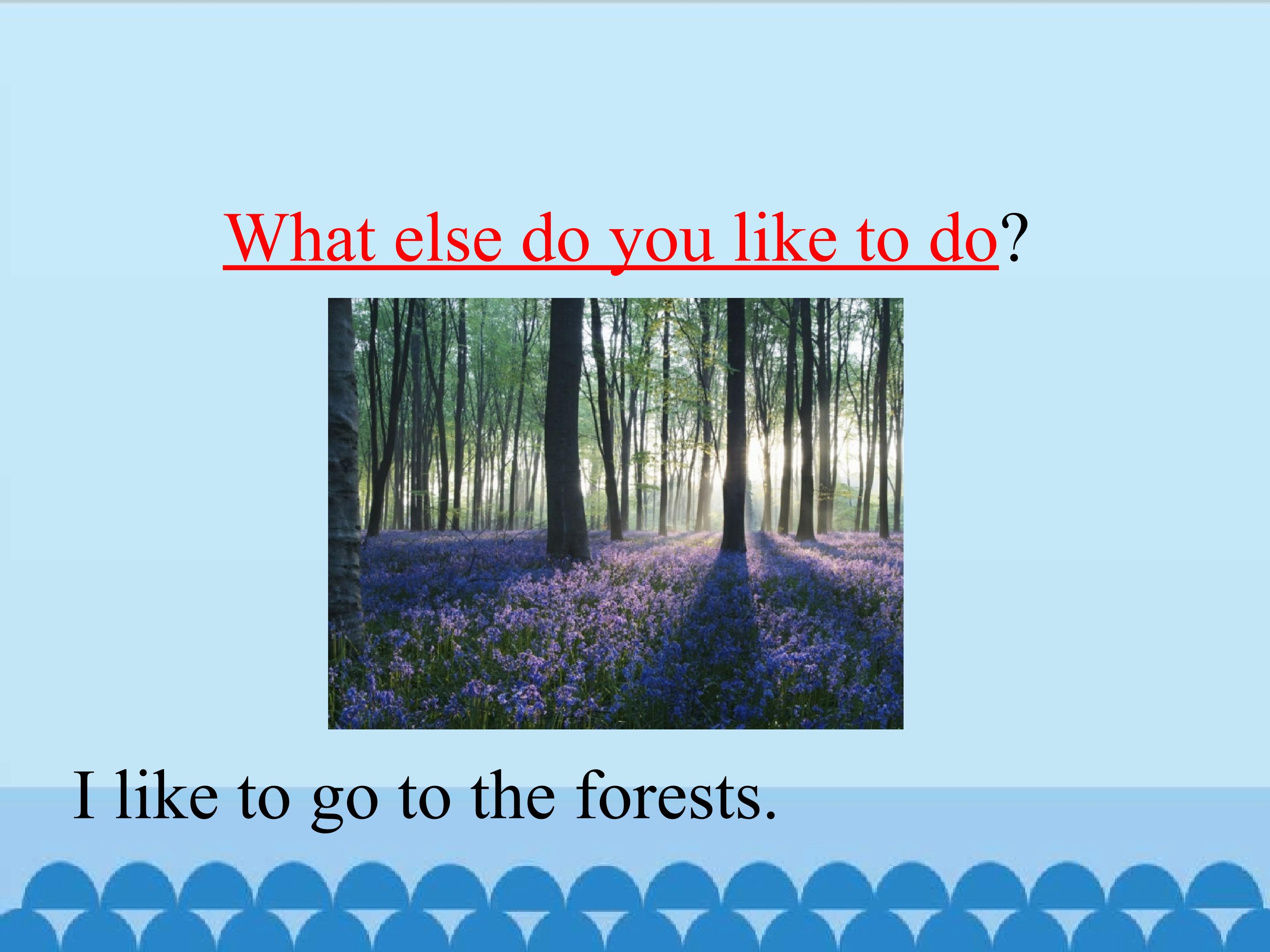 What else do you like to do?

I like to go to the forests.